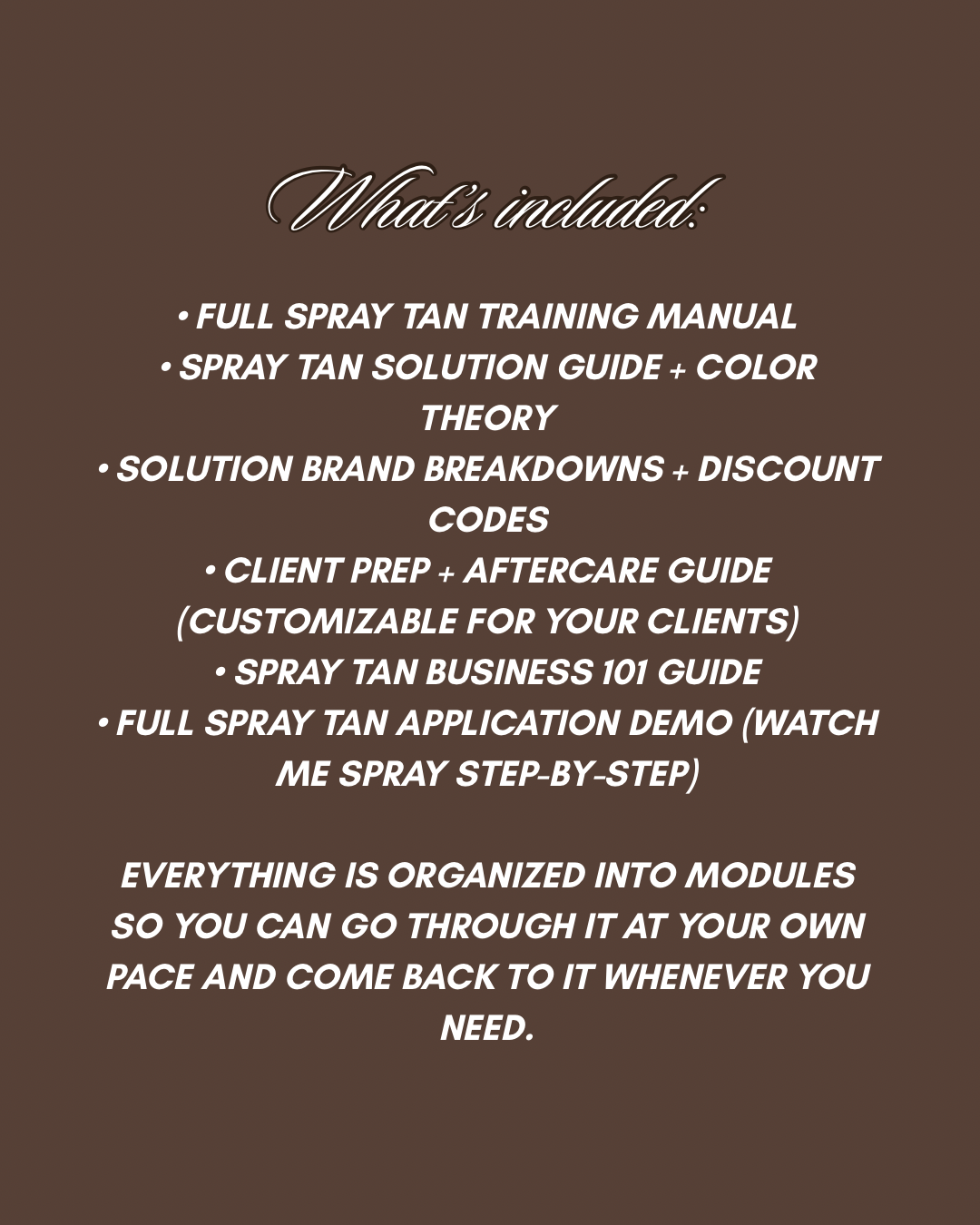 What's included:

• FULL SPRAY TAN TRAINING MANUAL
• SPRAY TAN SOLUTION GUIDE + COLOR THEORY
• SOLUTION BRAND BREAKDOWNS + DISCOUNT CODES
• CLIENT PREP + AFTERCARE GUIDE (CUSTOMIZABLE FOR YOUR CLIENTS)
• SPRAY TAN BUSINESS 101 GUIDE
• FULL SPRAY TAN APPLICATION DEMO (WATCH ME SPRAY STEP-BY-STEP)

EVERYTHING IS ORGANIZED INTO MODULES SO YOU CAN GO THROUGH IT AT YOUR OWN PACE AND COME BACK TO IT WHENEVER YOU NEED.